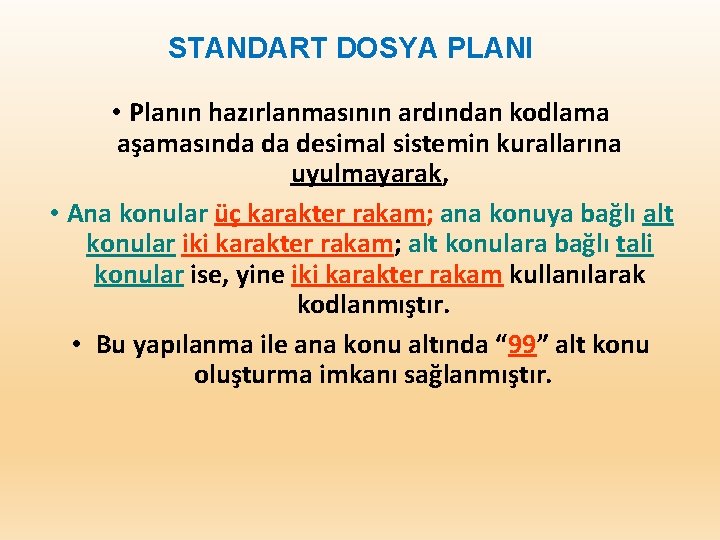 STANDART DOSYA PLANI

• Planın hazırlanmasının ardından kodlama aşamasında da desimal sistemin kurallarına uyulmayarak,

• Ana konular üç karakter rakam; ana konuya bağlı alt konular iki karakter rakam; alt konulara bağlı tali konular ise, yine iki karakter rakam kullanılarak kodlanmıştır.

• Bu yapılanma ile ana konu altında “99” alt konu oluşturma imkanı sağlanmıştır.